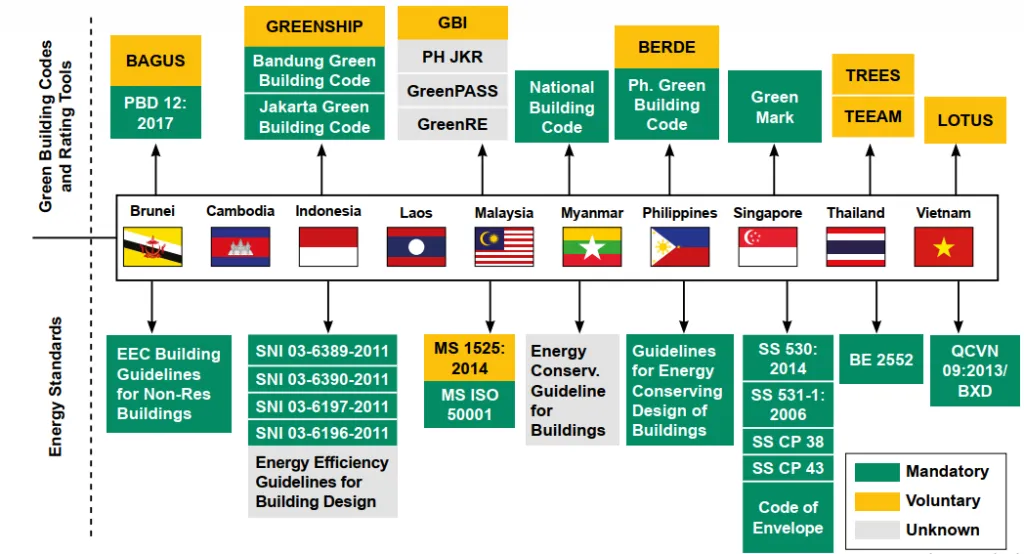 Green Building Codes and Rating Tools

BAGUS

PBD 12: 2017

GREENSHIP

Bandung Green Building Code

Jakarta Green Building Code

GBI

PH JKR

GreenPASS

GreenRE

National Building Code

BERDE

Ph. Green Building Code

Green Mark

TREES

TEEAM

LOTUS

Brunei Cambodia Indonesia Laos Malaysia Myanmar Philippines Singapore Thailand Vietnam

Energy Standards

EEC Building Guidelines for Non-Res Buildings

SNI 03-6389-2011

SNI 03-6390-2011

SNI 03-6197-2011

SNI 03-6196-2011

Energy Efficiency Guidelines for Building Design

MS 1525: 2014

MS ISO 50001

Energy Conserv. Guideline for Buildings

Guidelines for Energy Conserving Design of Buildings

SS 530: 2014

SS 531-1: 2006

SS CP 38

SS CP 43

Code of Envelope

BE 2552

QCVN 09:2013/ BXD

Mandatory

Voluntary

Unknown